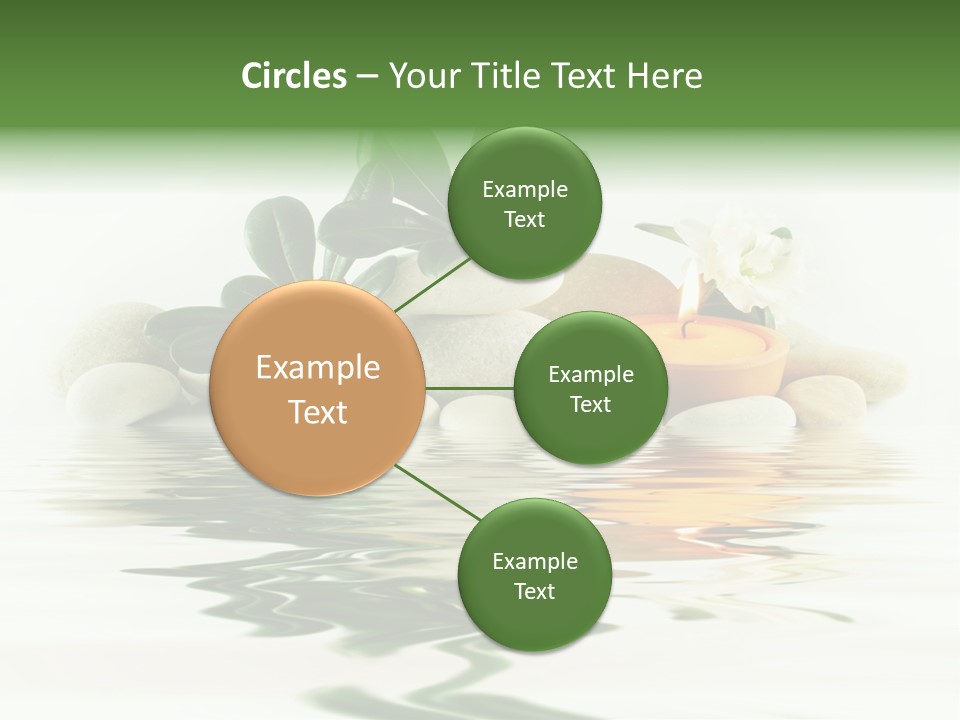 Circles – Your Title Text Here

Example Text

Example Text

Example Text

Example Text